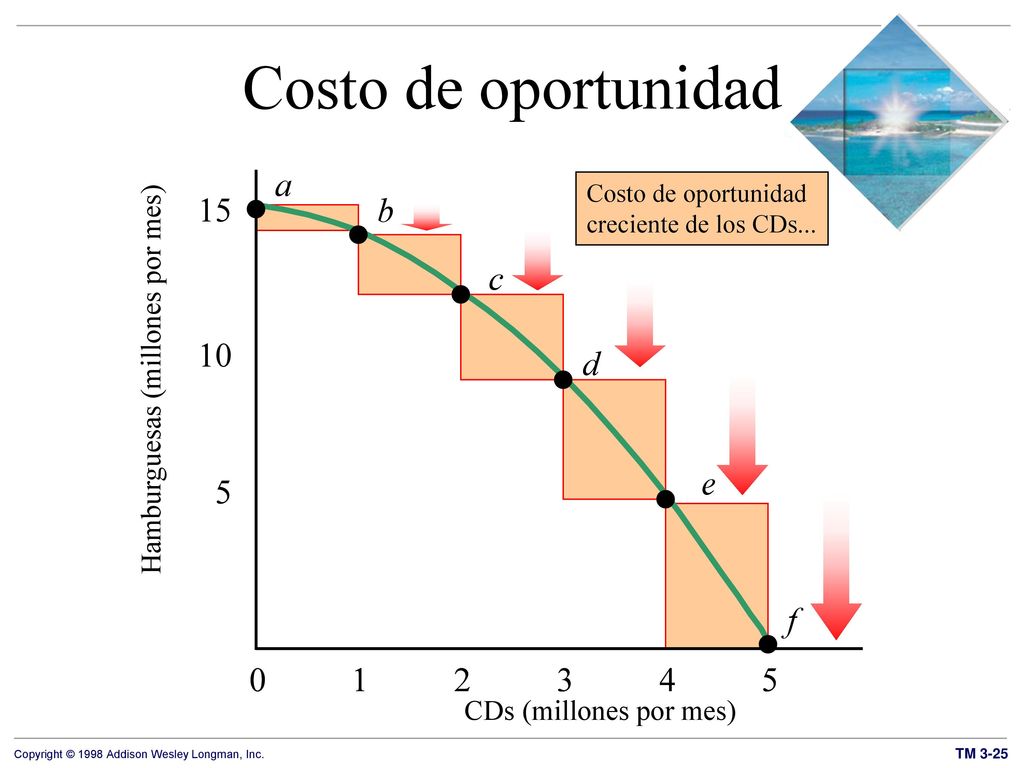 Costo de oportunidad

Costo de oportunidad creciente de los CDs...

Hamburguesas (millones por mes)

15
10
5

a
b
c
d
e
f

0 1 2 3 4 5

CDs (millones por mes)

Copyright © 1998 Addison Wesley Longman, Inc.

TM 3-25